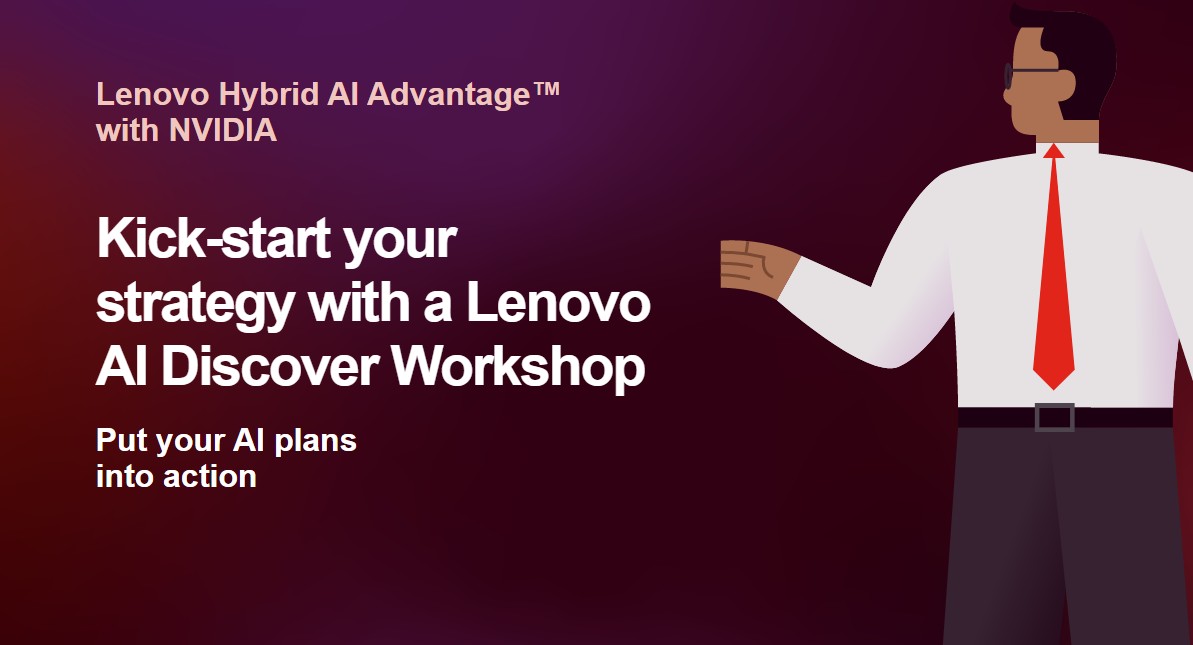 Lenovo Hybrid AI Advantage™
with NVIDIA

Kick-start your strategy with a Lenovo AI Discover Workshop

Put your AI plans into action